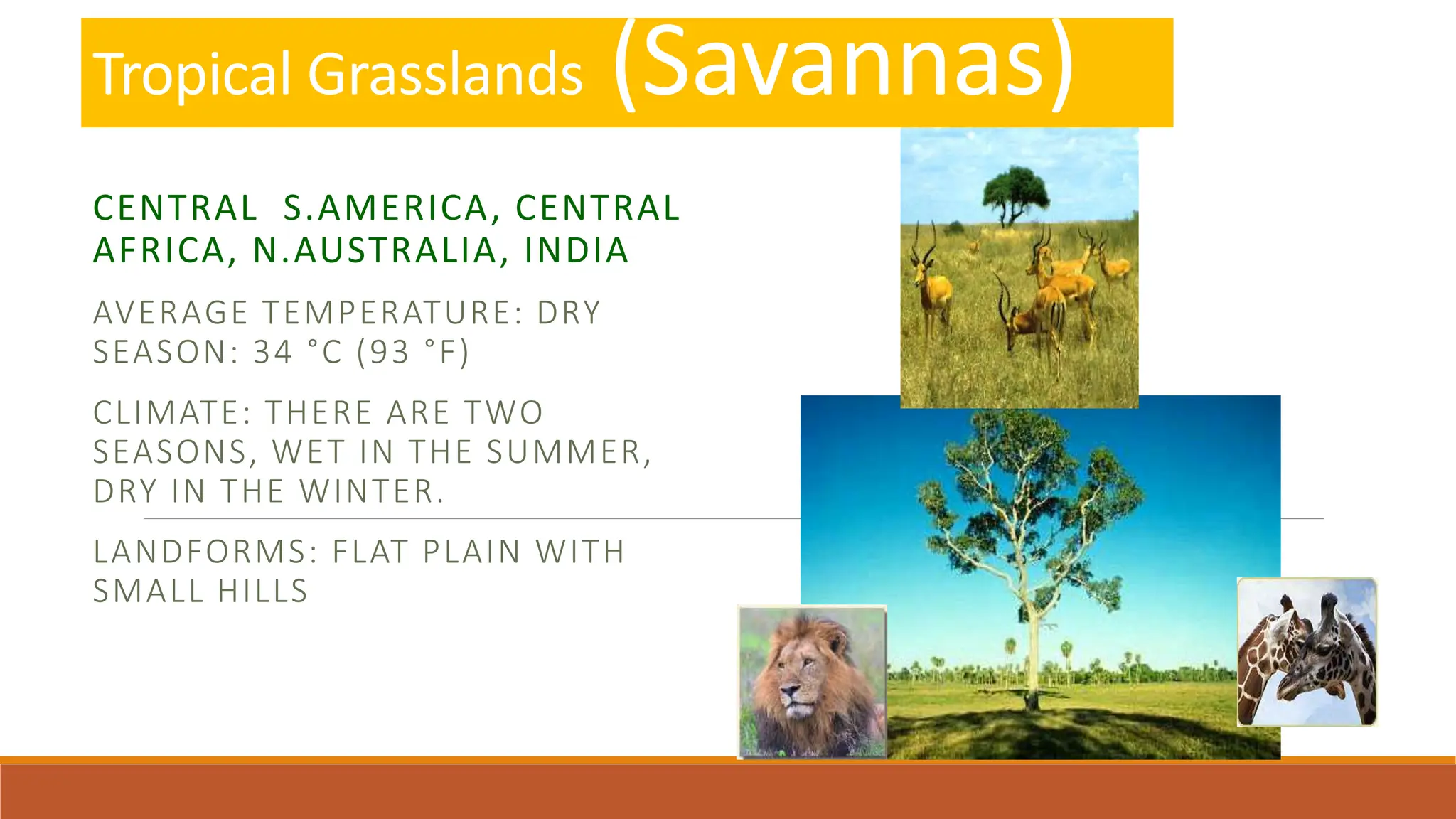 Tropical Grasslands (Savannas)

CENTRAL S.AMERICA, CENTRAL AFRICA, N.AUSTRALIA, INDIA

AVERAGE TEMPERATURE: DRY SEASON: 34 °C (93 °F)

CLIMATE: THERE ARE TWO SEASONS, WET IN THE SUMMER, DRY IN THE WINTER.

LANDFORMS: FLAT PLAIN WITH SMALL HILLS